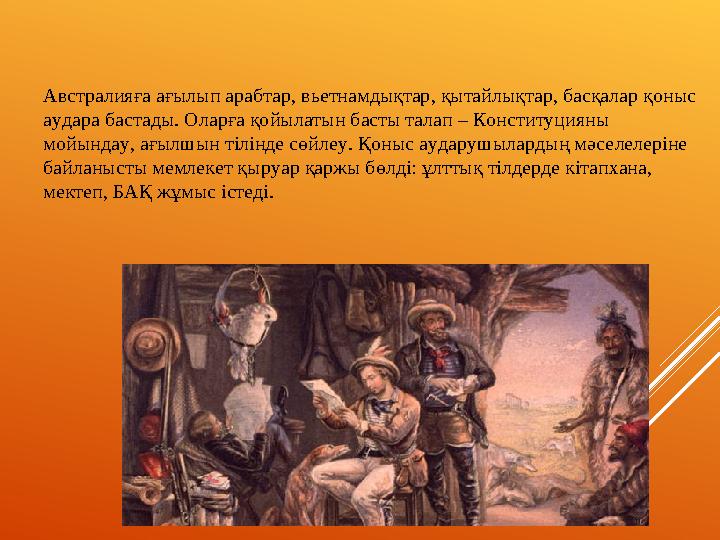 Австралияға ағылып арабтар, вьетнамдықтар, қытайлықтар, басқалар қоныс аудара бастады. Оларға қойылатын басты талап – Конституцияны мойындау, ағылшын тілінде сөйлеу. Қоныс аударушылардың мәселелеріне байланысты мемлекет қыруар қаржы бөлді: ұлттық тілдерде кітапхана, мектеп, БАҚ жұмыс істеді.